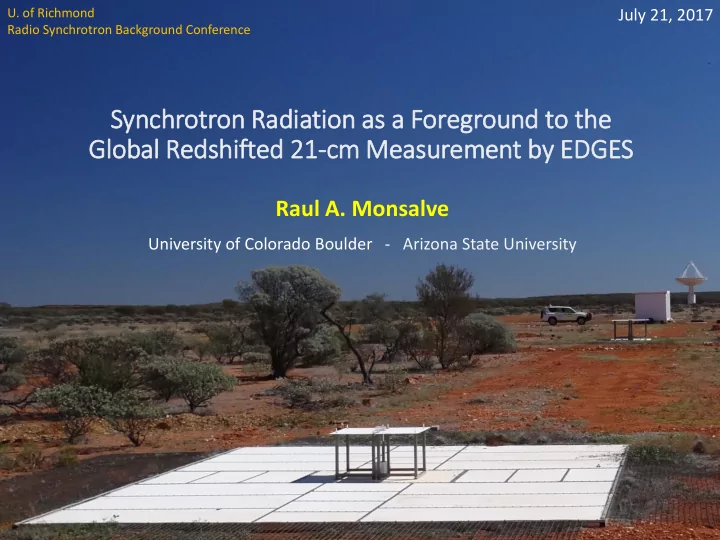 U. of Richmond
Radio Synchrotron Background Conference

July 21, 2017

Synchrotron Radiation as a Foreground to the Global Redshifted 21-cm Measurement by EDGES

Raul A. Monsalve

University of Colorado Boulder - Arizona State University